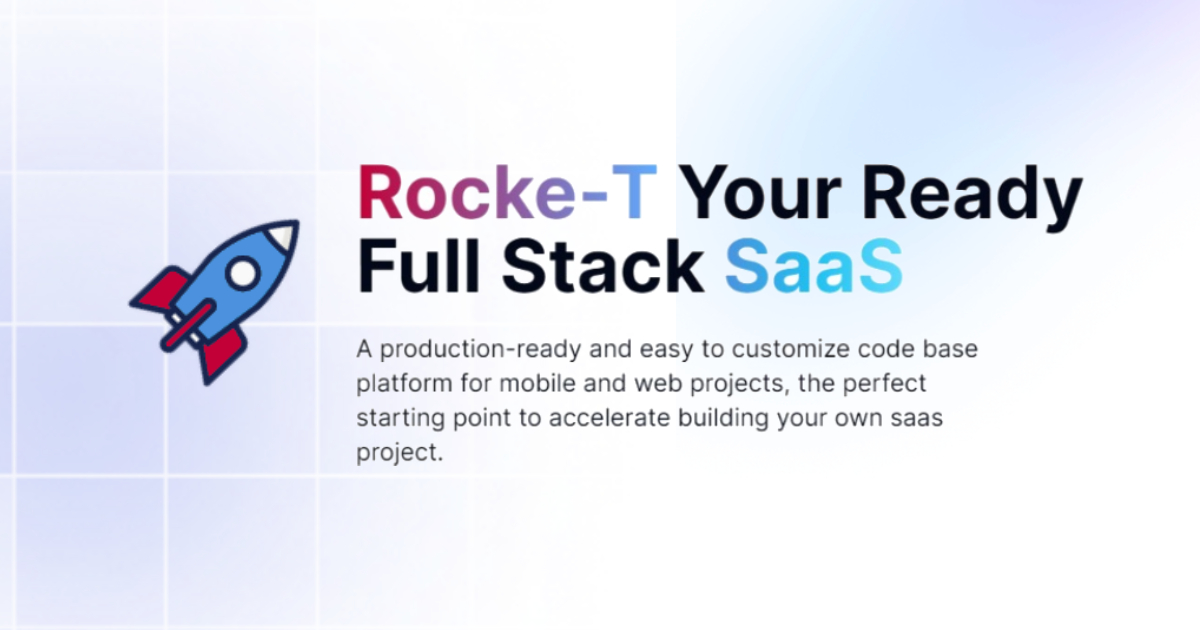 Rocke-T Your Ready Full Stack SaaS

A production-ready and easy to customize code base platform for mobile and web projects, the perfect starting point to accelerate building your own saas project.